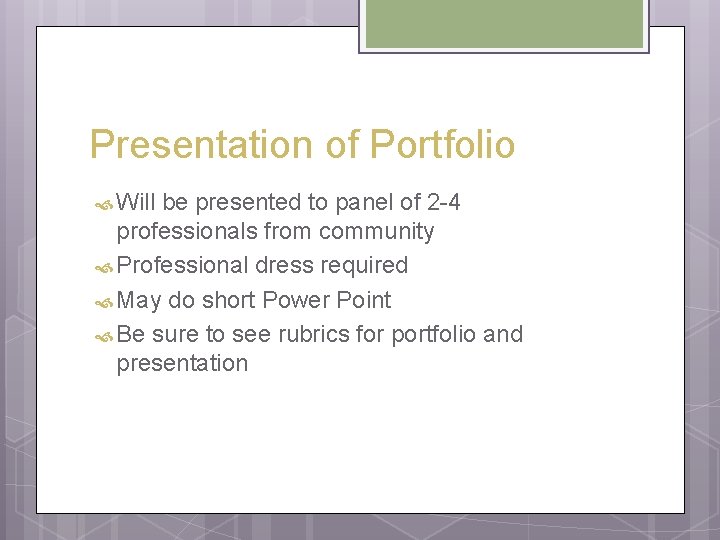 Presentation of Portfolio

Will be presented to panel of 2-4 professionals from community

Professional dress required

May do short Power Point

Be sure to see rubrics for portfolio and presentation